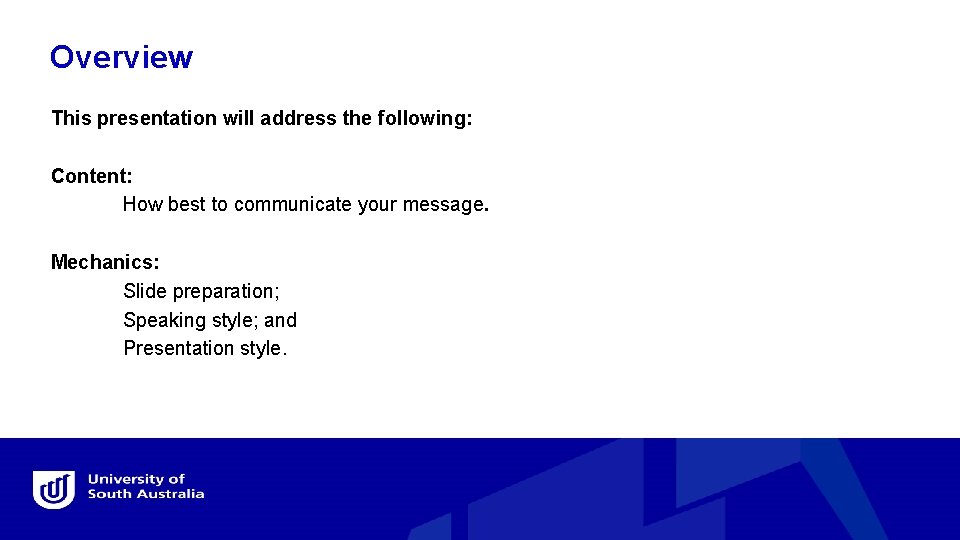 Overview

This presentation will address the following:

Content:
How best to communicate your message.

Mechanics:
Slide preparation;
Speaking style; and
Presentation style.

University of South Australia